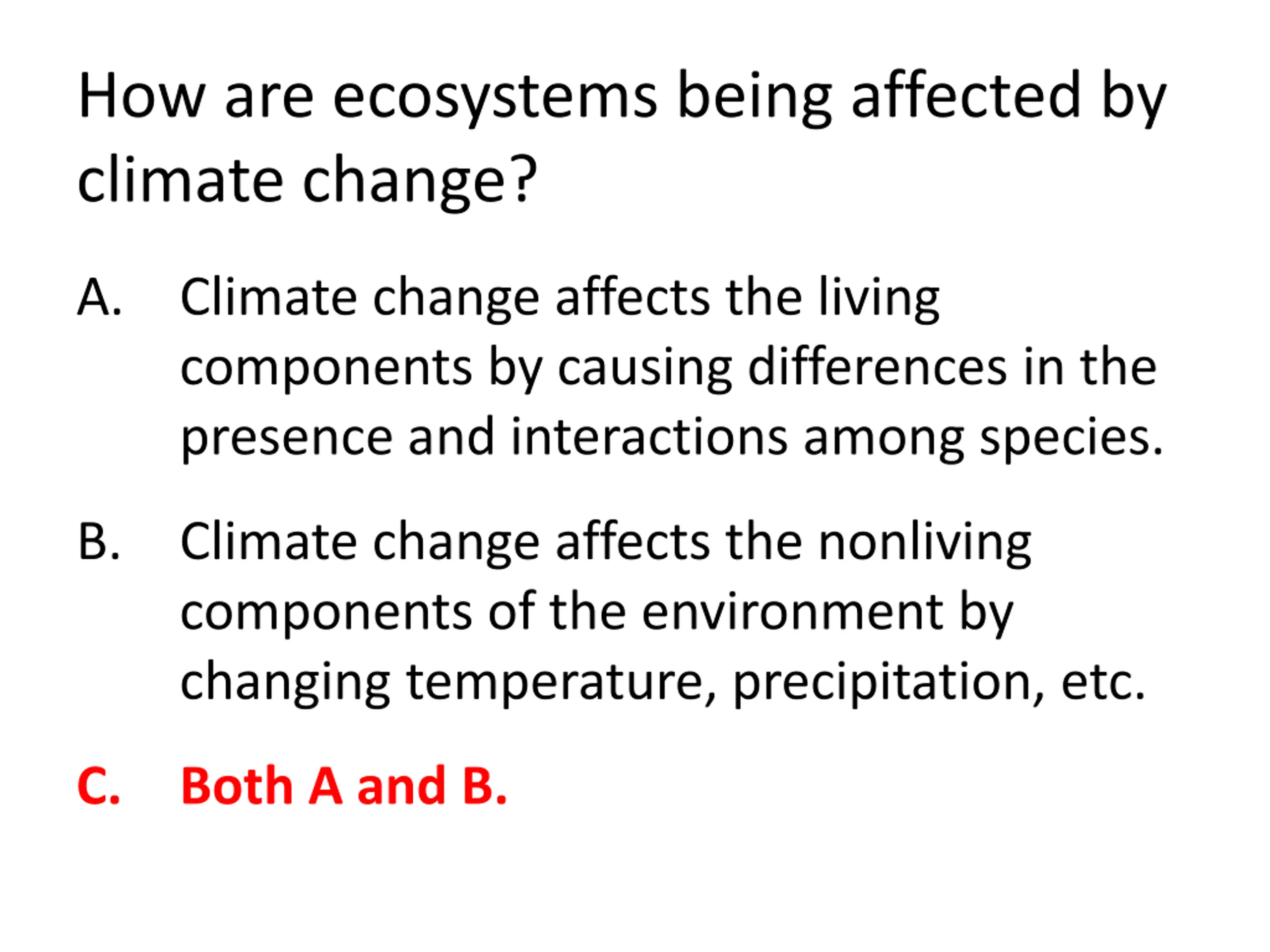 How are ecosystems being affected by climate change?

A. Climate change affects the living components by causing differences in the presence and interactions among species.

B. Climate change affects the nonliving components of the environment by changing temperature, precipitation, etc.

C. Both A and B.